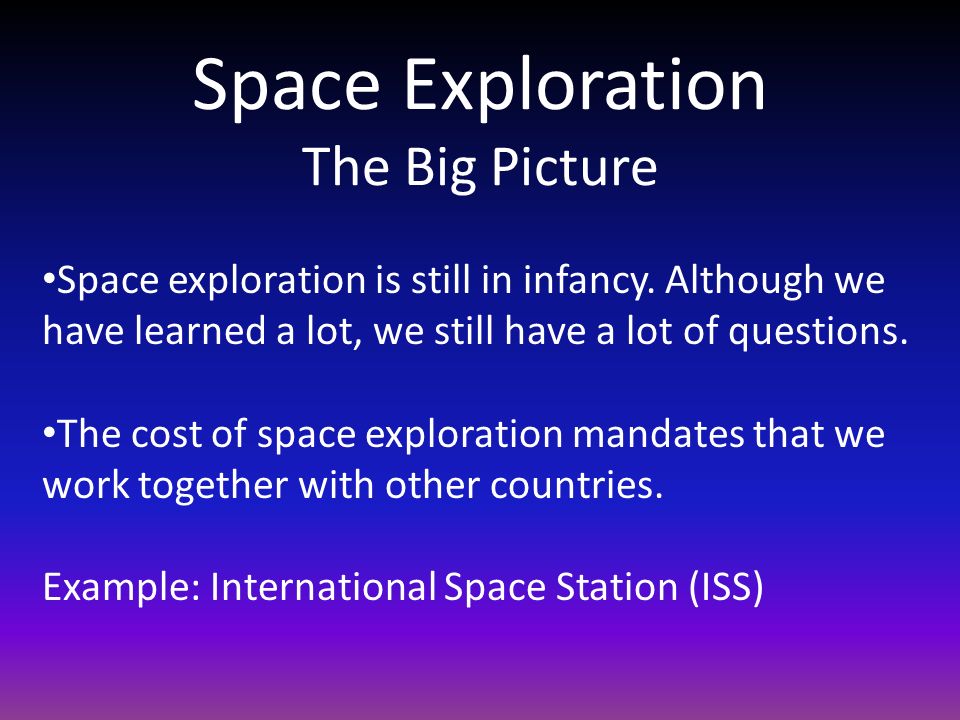 Space Exploration
The Big Picture

•Space exploration is still in infancy. Although we have learned a lot, we still have a lot of questions.

•The cost of space exploration mandates that we work together with other countries.

Example: International Space Station (ISS)